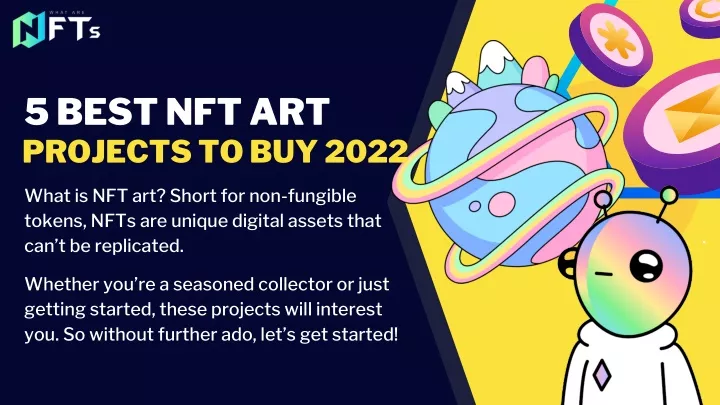 WHAT ARE
NFTs

5 BEST NFT ART
PROJECTS TO BUY 2022

What is NFT art? Short for non-fungible tokens, NFTs are unique digital assets that can't be replicated.

Whether you're a seasoned collector or just getting started, these projects will interest you. So without further ado, let's get started!